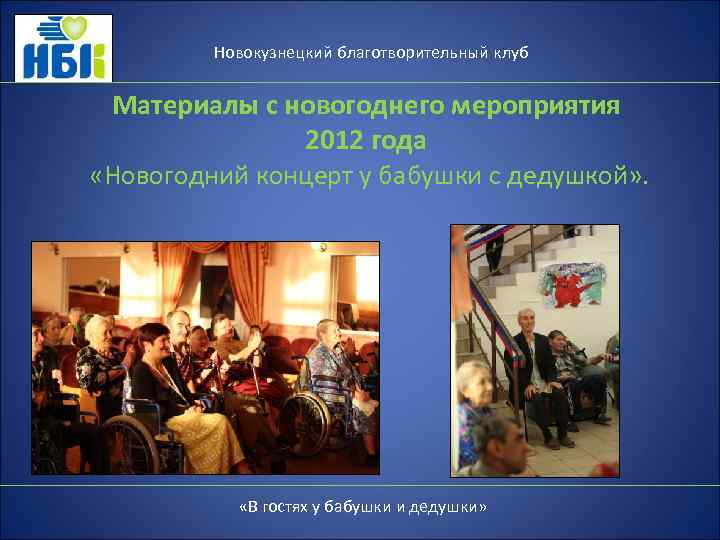 НБК

Новокузнецкий благотворительный клуб

Материалы с новогоднего мероприятия 2012 года «Новогодний концерт у бабушки с дедушкой».

«В гостях у бабушки и дедушки»